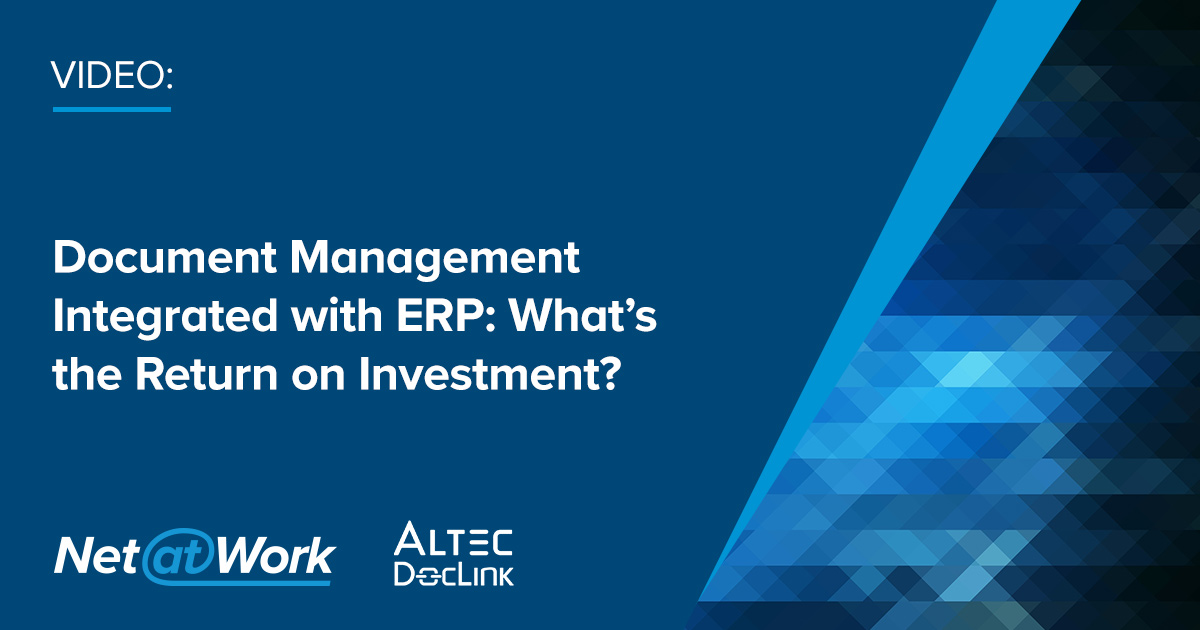 VIDEO:

Document Management Integrated with ERP: What's the Return on Investment?

Net@Work

ALTEC DocLink